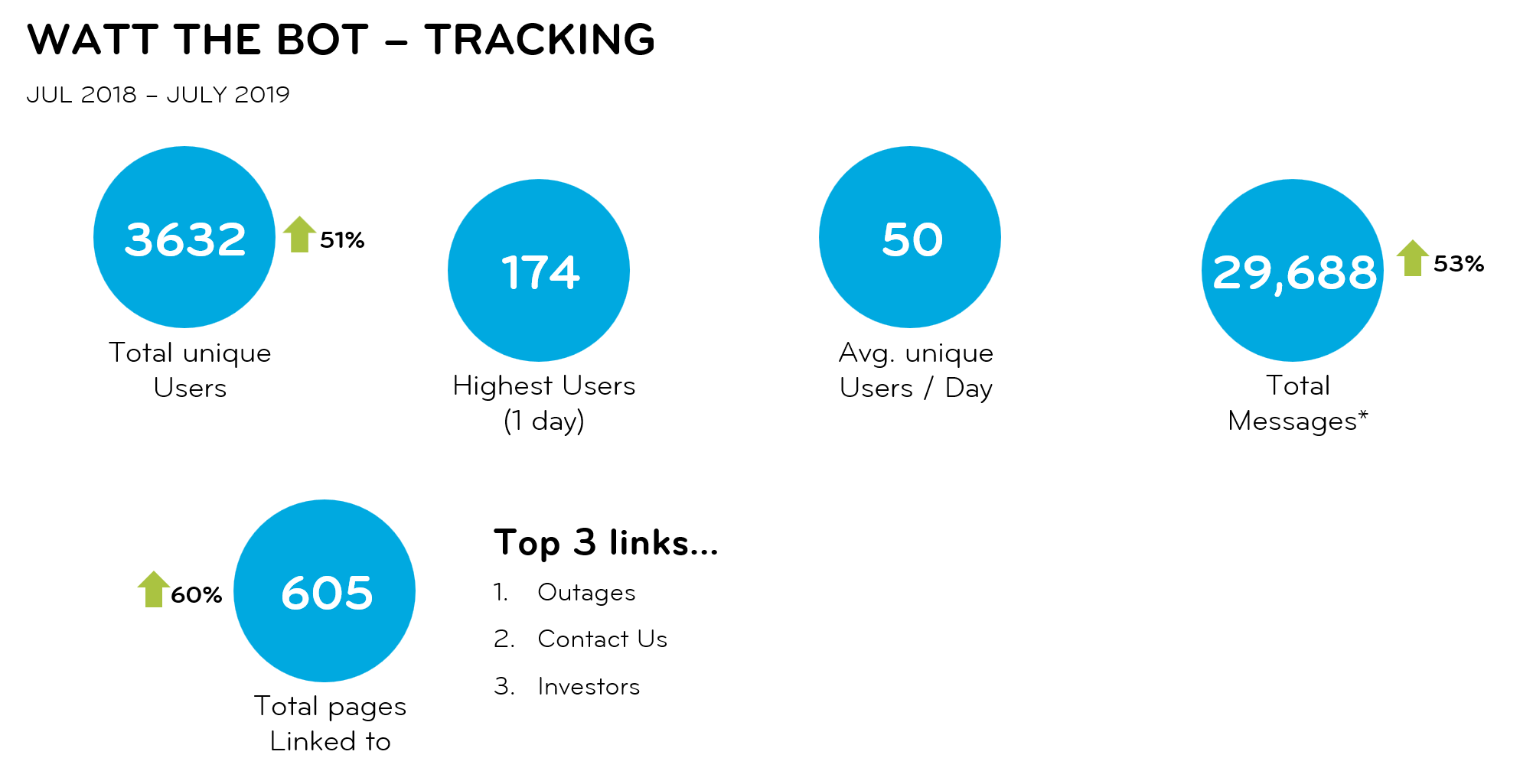 WATT THE BOT – TRACKING

JUL 2018 – JULY 2019

3632
51%
Total unique Users

174
Highest Users (1 day)

50
Avg. unique Users / Day

29,688
53%
Total Messages*

60%
605
Total pages Linked to

Top 3 links…
1. Outages
2. Contact Us
3. Investors